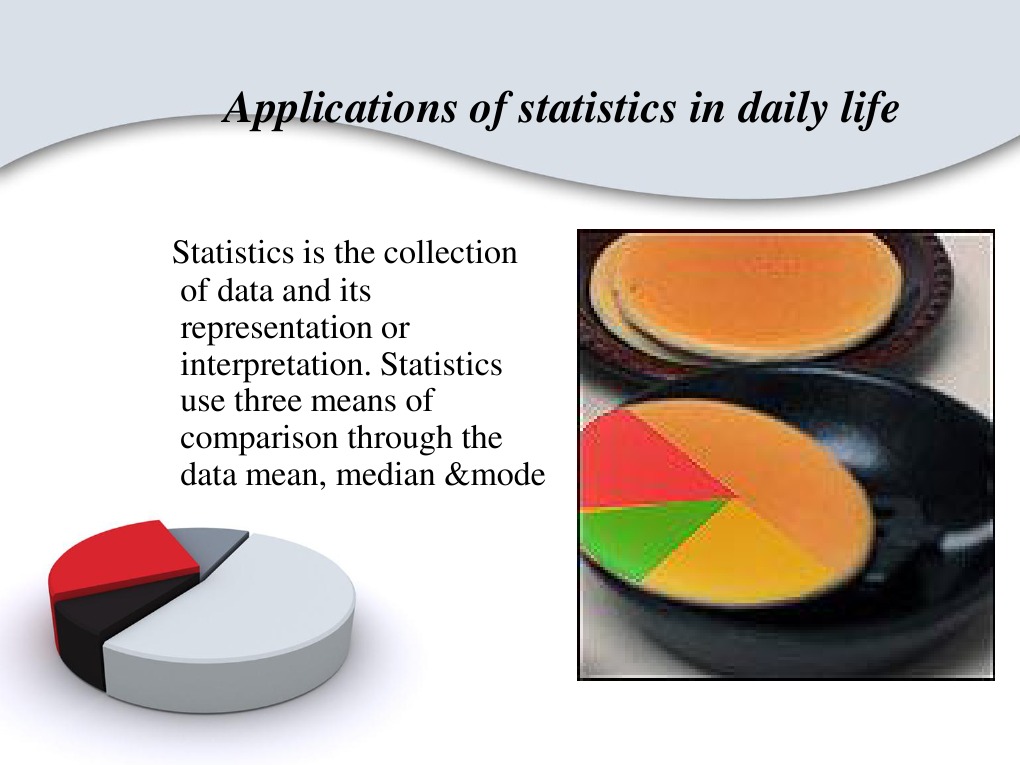 Applications of statistics in daily life

Statistics is the collection of data and its representation or interpretation. Statistics use three means of comparison through the data mean, median &mode